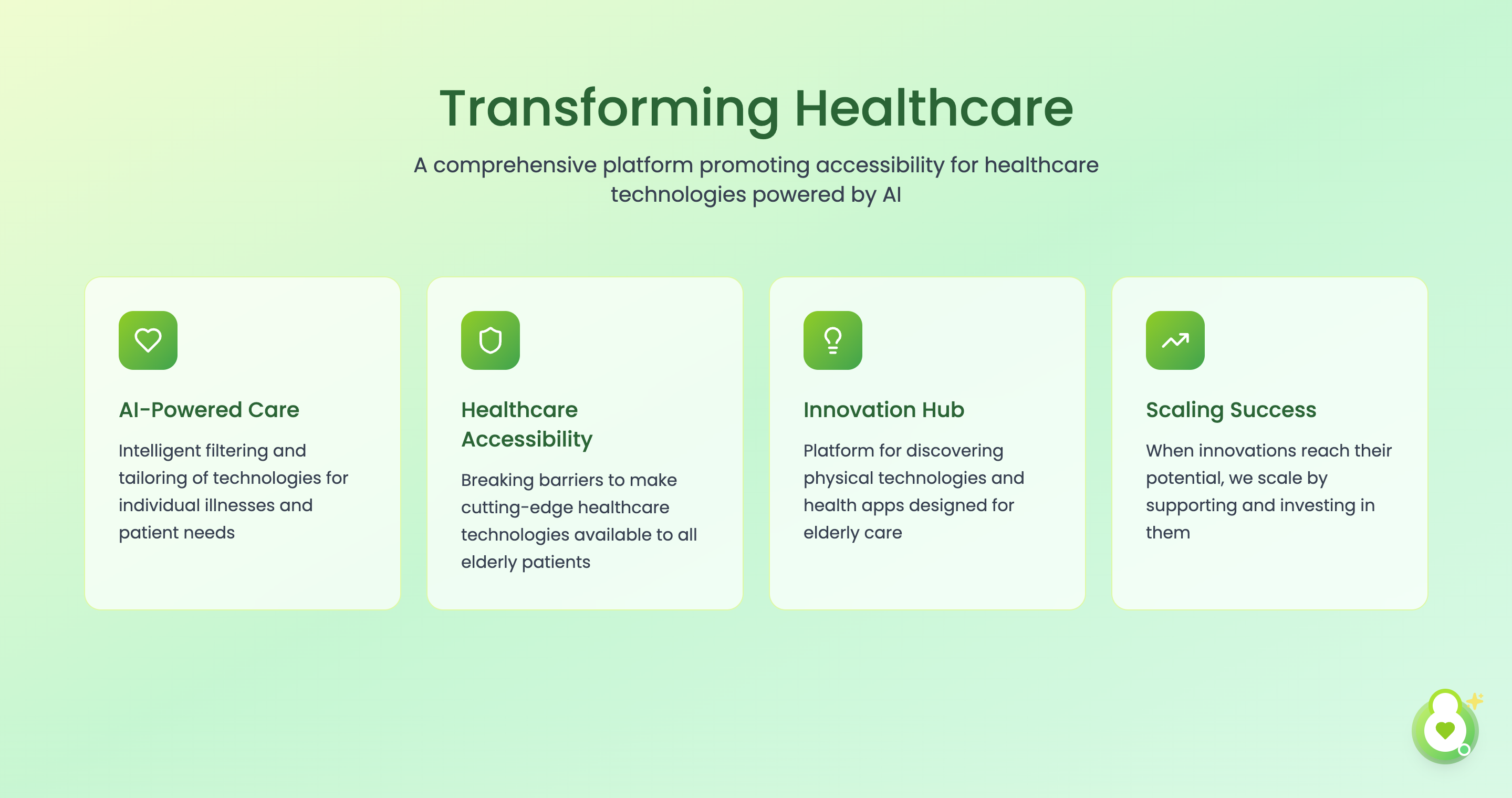 Transforming Healthcare

A comprehensive platform promoting accessibility for healthcare technologies powered by AI

AI-Powered Care

Intelligent filtering and tailoring of technologies for individual illnesses and patient needs

Healthcare Accessibility

Breaking barriers to make cutting-edge healthcare technologies available to all elderly patients

Innovation Hub

Platform for discovering physical technologies and health apps designed for elderly care

Scaling Success

When innovations reach their potential, we scale by supporting and investing in them